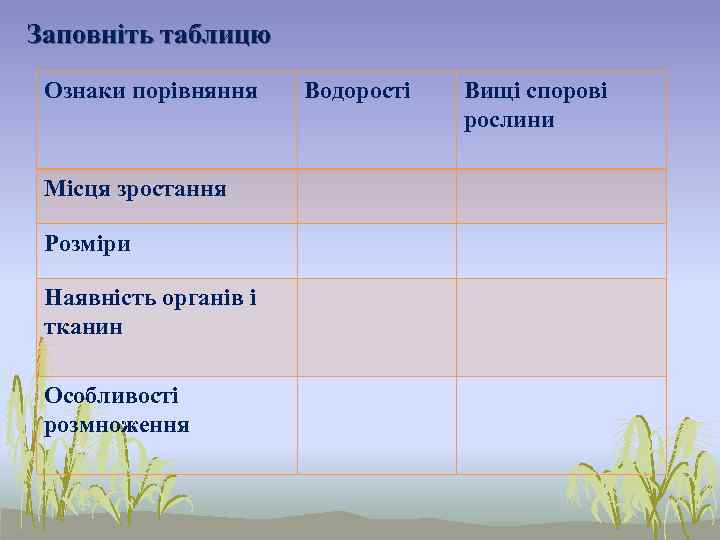 Заповніть таблицю

| Ознаки порівняння | Водорості | Вищі спорові рослини |
|---|---|---|
| Місця зростання | | |
| Розміри | | |
| Наявність органів і тканин | | |
| Особливості розмноження | | |